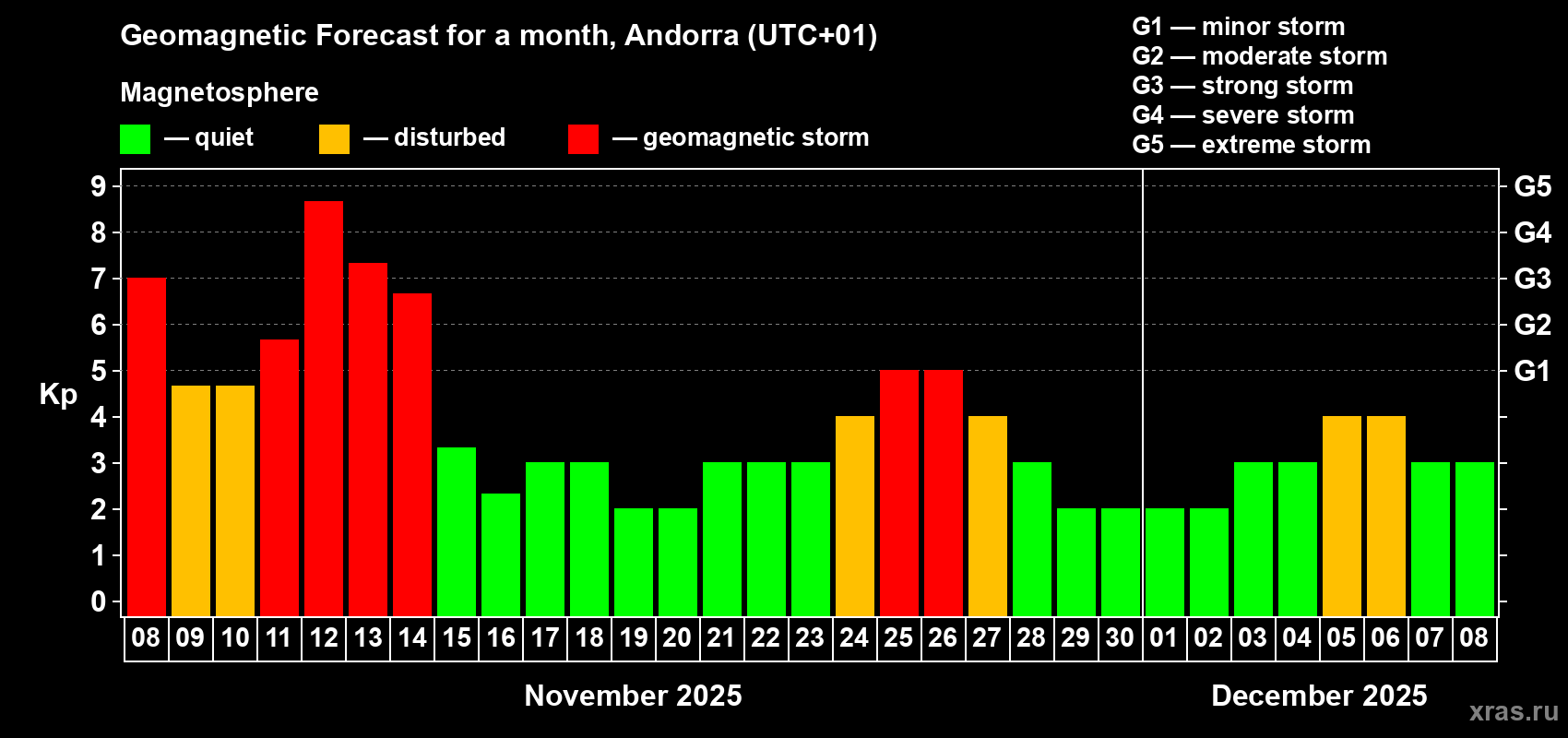 Geomagnetic Forecast for a month, Andorra (UTC+01)

Magnetosphere

— quiet — disturbed — geomagnetic storm

G1 — minor storm
G2 — moderate storm
G3 — strong storm
G4 — severe storm
G5 — extreme storm

Kp

9
8
7
6
5
4
3
2
1
0

G5
G4
G3
G2
G1

08 09 10 11 12 13 14 15 16 17 18 19 20 21 22 23 24 25 26 27 28 29 30 01 02 03 04 05 06 07 08

November 2025

December 2025

xras.ru